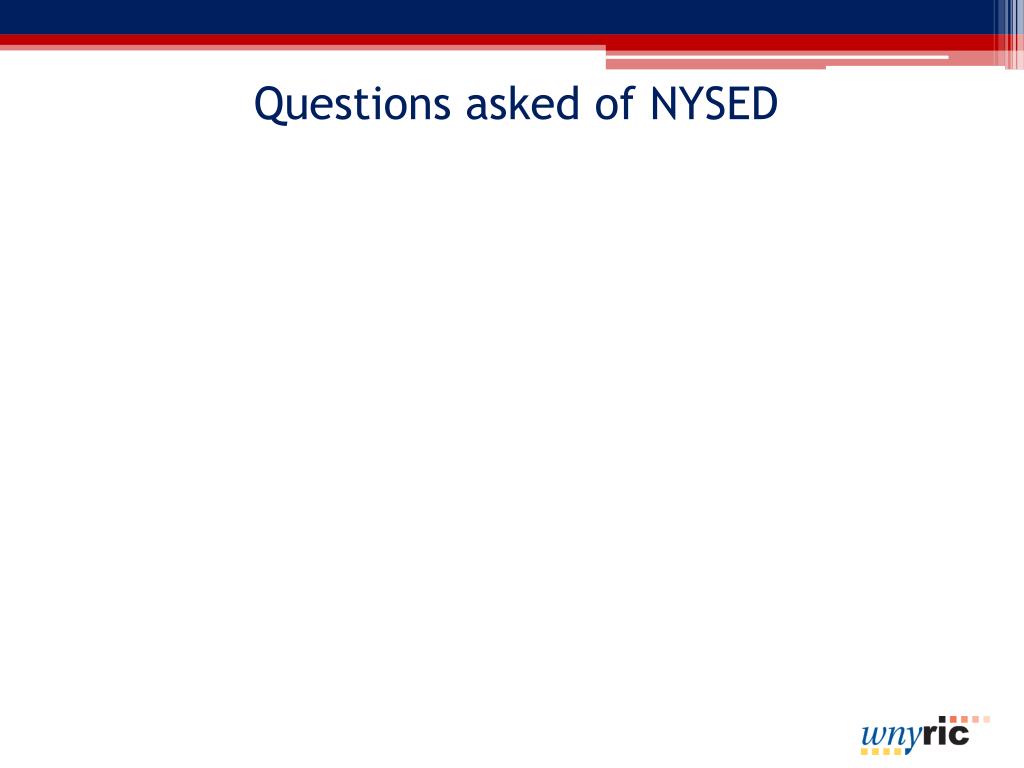 Questions asked of NYSED

wnyric